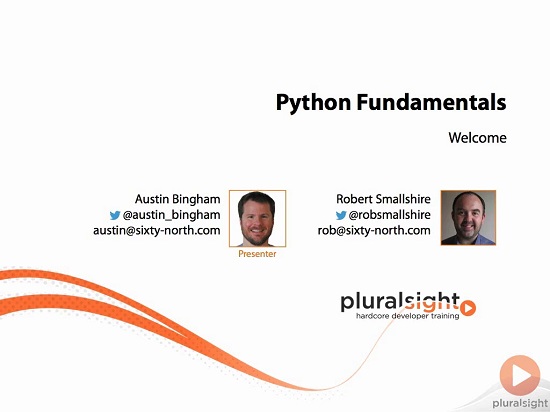 Python Fundamentals

Welcome

Austin Bingham
@austin_bingham
austin@sixty-north.com

Presenter

Robert Smallshire
@robsmallshire
rob@sixty-north.com

pluralsight
hardcore developer training

pluralsight